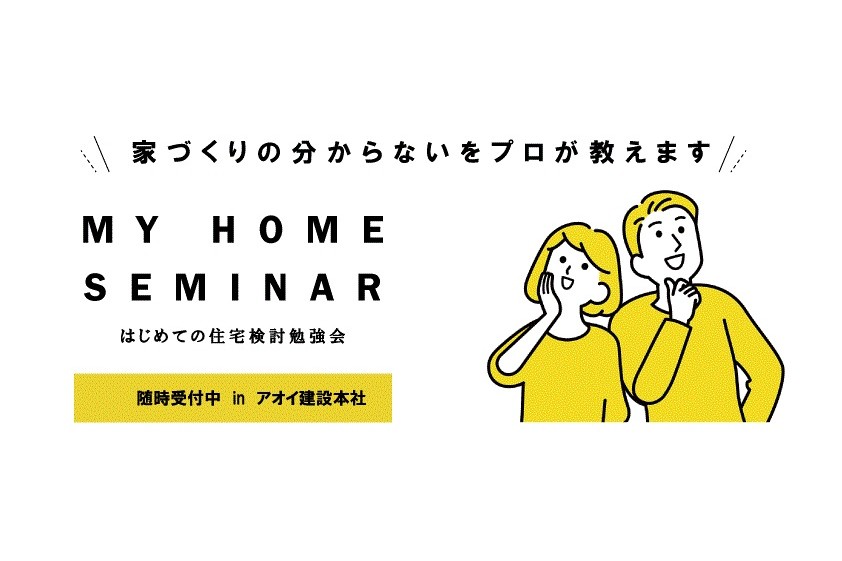 家づくりの分からないをプロが教えます

MY HOME
SEMINAR

はじめての住宅検討勉強会

随時受付中 in アオイ建設本社